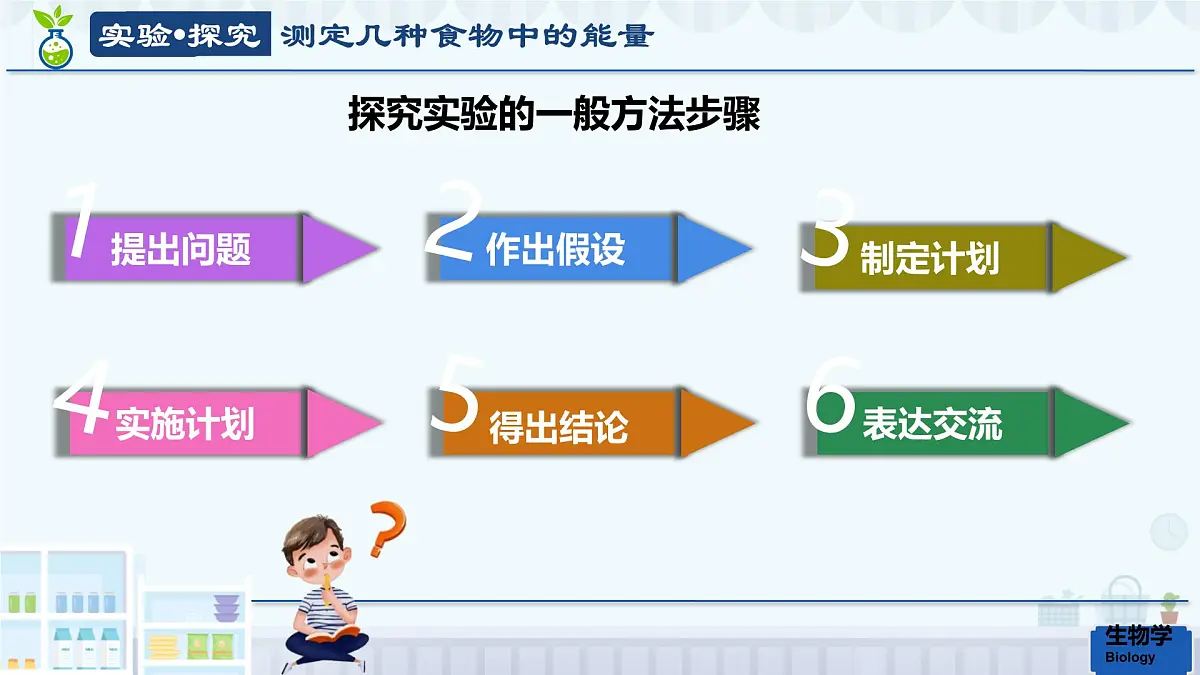 实验•探究 测定几种食物中的能量

探究实验的一般方法步骤

1 提出问题

2 作出假设

3 制定计划

4 实施计划

5 得出结论

6 表达交流

?

生物学
Biology